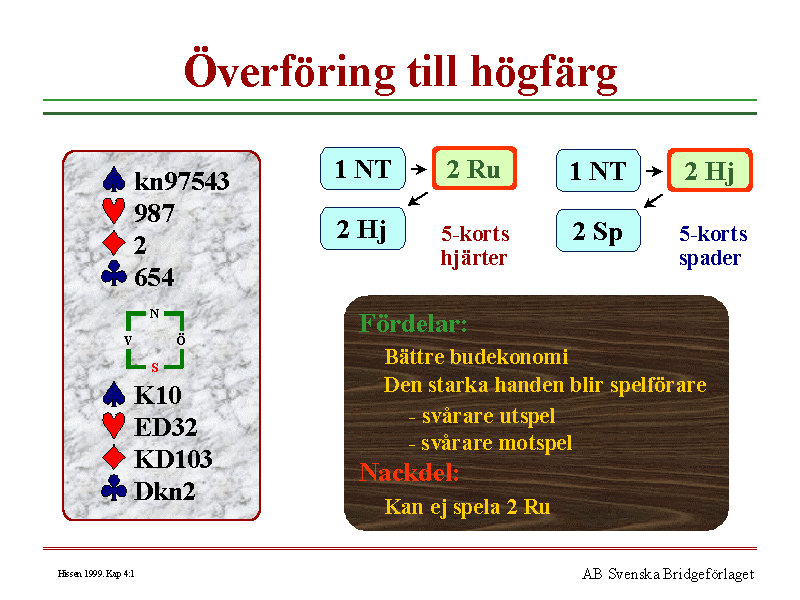 Överföring till högfärg

♠ kn97543
♥ 987
♦ 2
♣ 654

N
V Ö
S

♠ K10
♥ ED32
♦ KD103
♣ Dkn2

1 NT → 2 Ru
2 Hj
5-korts hjärter

1 NT → 2 Hj
2 Sp
5-korts spader

Fördelar:
Bättre budekonomi
Den starka handen blir spelförare
- svårare utspel
- svårare motspel
Nackdel:
Kan ej spela 2 Ru

Hissen 1999. Kap 4:1

AB Svenska Bridgeförlaget